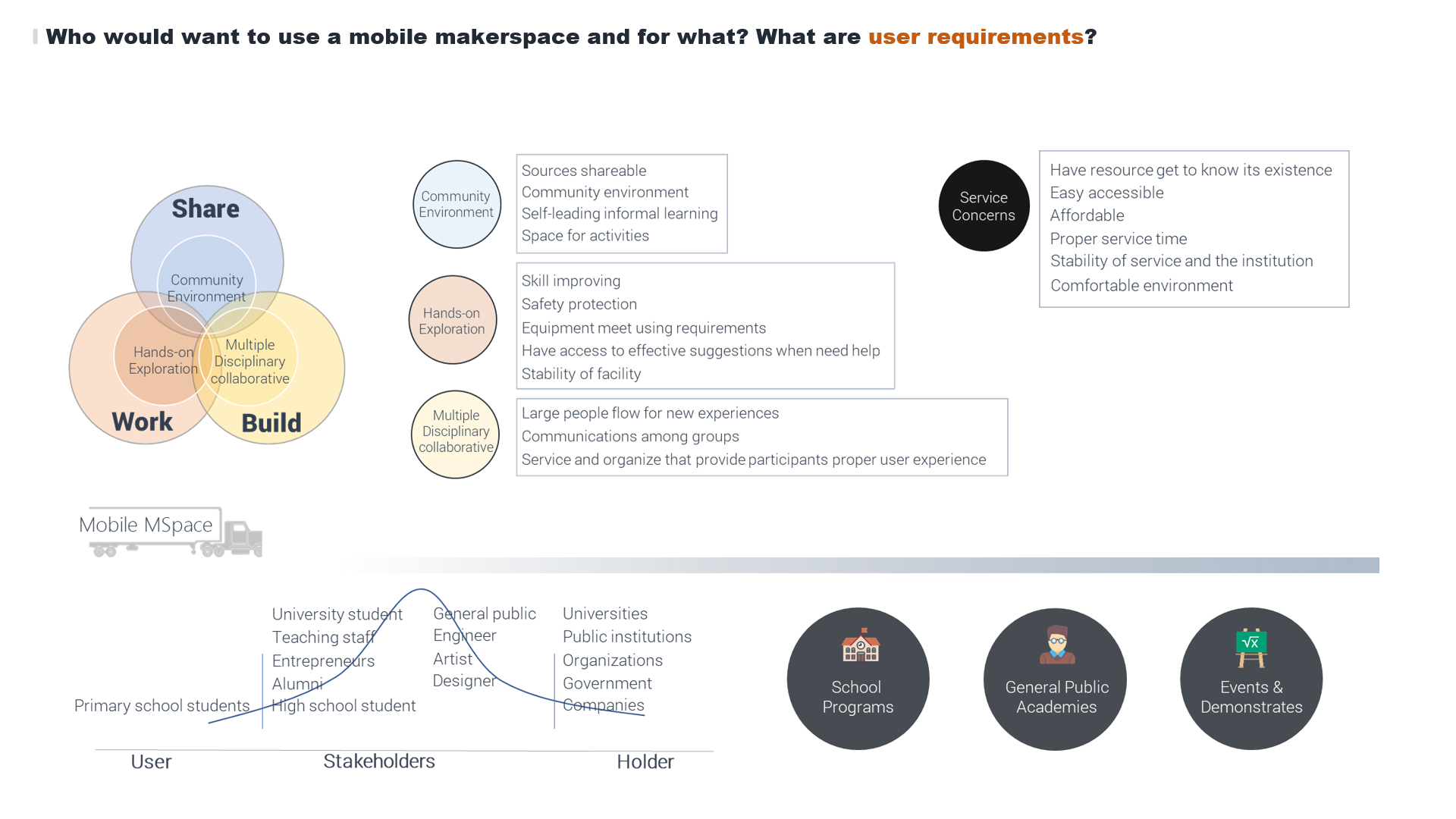 Who would want to use a mobile makerspace and for what? What are user requirements?

Share
Community Environment
Hands-on Exploration
Multiple Disciplinary collaborative
Work
Build

Community Environment

Sources shareable
Community environment
Self-leading informal learning
Space for activities

Hands-on Exploration

Skill improving
Safety protection
Equipment meet using requirements
Have access to effective suggestions when need help
Stability of facility

Multiple Disciplinary collaborative

Large people flow for new experiences
Communications among groups
Service and organize that provide participants proper user experience

Service Concerns

Have resource get to know its existence
Easy accessible
Affordable
Proper service time
Stability of service and the institution
Comfortable environment

Mobile MSpace

Primary school students

University student
Teaching staff
Entrepreneurs
Alumni
High school student

General public
Engineer
Artist
Designer

Universities
Public institutions
Organizations
Government
Companies

User
Stakeholders
Holder

School Programs

General Public Academies

$\sqrt{x}$
Events & Demonstrates